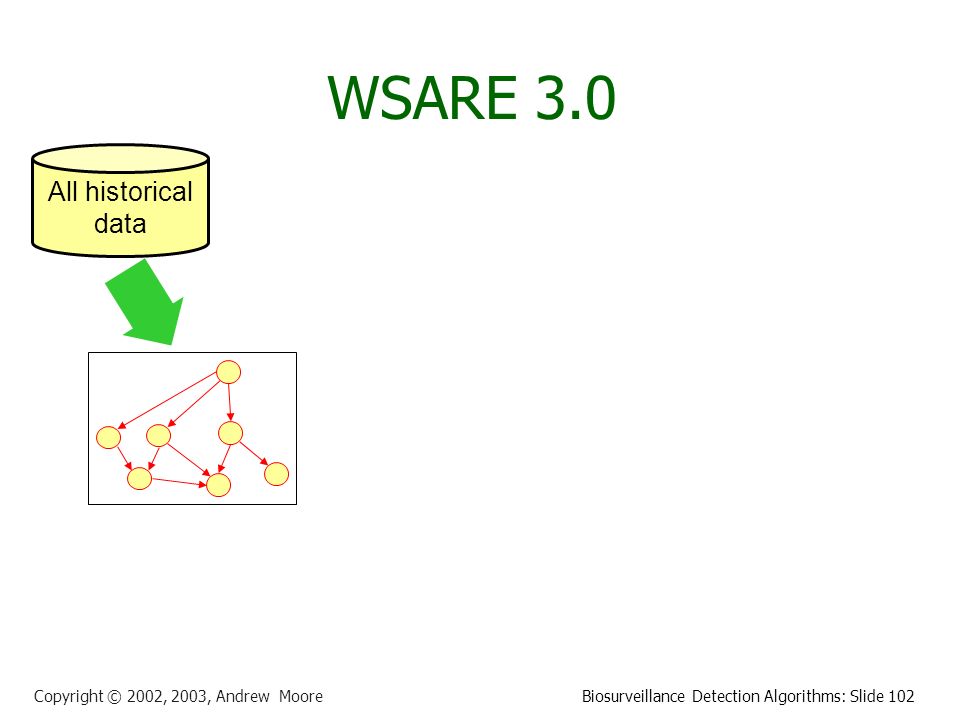 WSARE 3.0

All historical data

Copyright © 2002, 2003, Andrew Moore

Biosurveillance Detection Algorithms: Slide 102